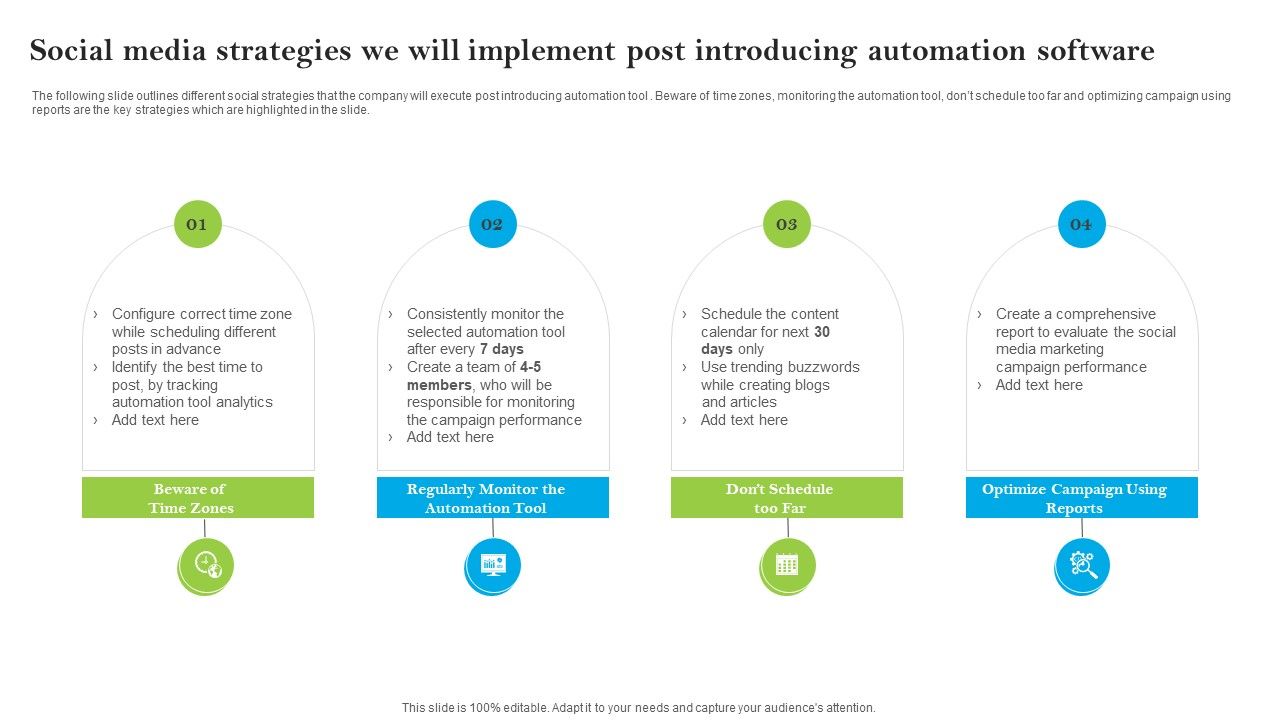 Social media strategies we will implement post introducing automation software

The following slide outlines different social strategies that the company will execute post introducing automation tool . Beware of time zones, monitoring the automation tool, don't schedule too far and optimizing campaign using reports are the key strategies which are highlighted in the slide.

01

› Configure correct time zone while scheduling different posts in advance
› Identify the best time to post, by tracking automation tool analytics
› Add text here

Beware of Time Zones

02

› Consistently monitor the selected automation tool after every 7 days
› Create a team of 4-5 members, who will be responsible for monitoring the campaign performance
› Add text here

Regularly Monitor the Automation Tool

03

› Schedule the content calendar for next 30 days only
› Use trending buzzwords while creating blogs and articles
› Add text here

Don't Schedule too Far

04

› Create a comprehensive report to evaluate the social media marketing campaign performance
› Add text here

Optimize Campaign Using Reports

This slide is 100% editable. Adapt it to your needs and capture your audience's attention.